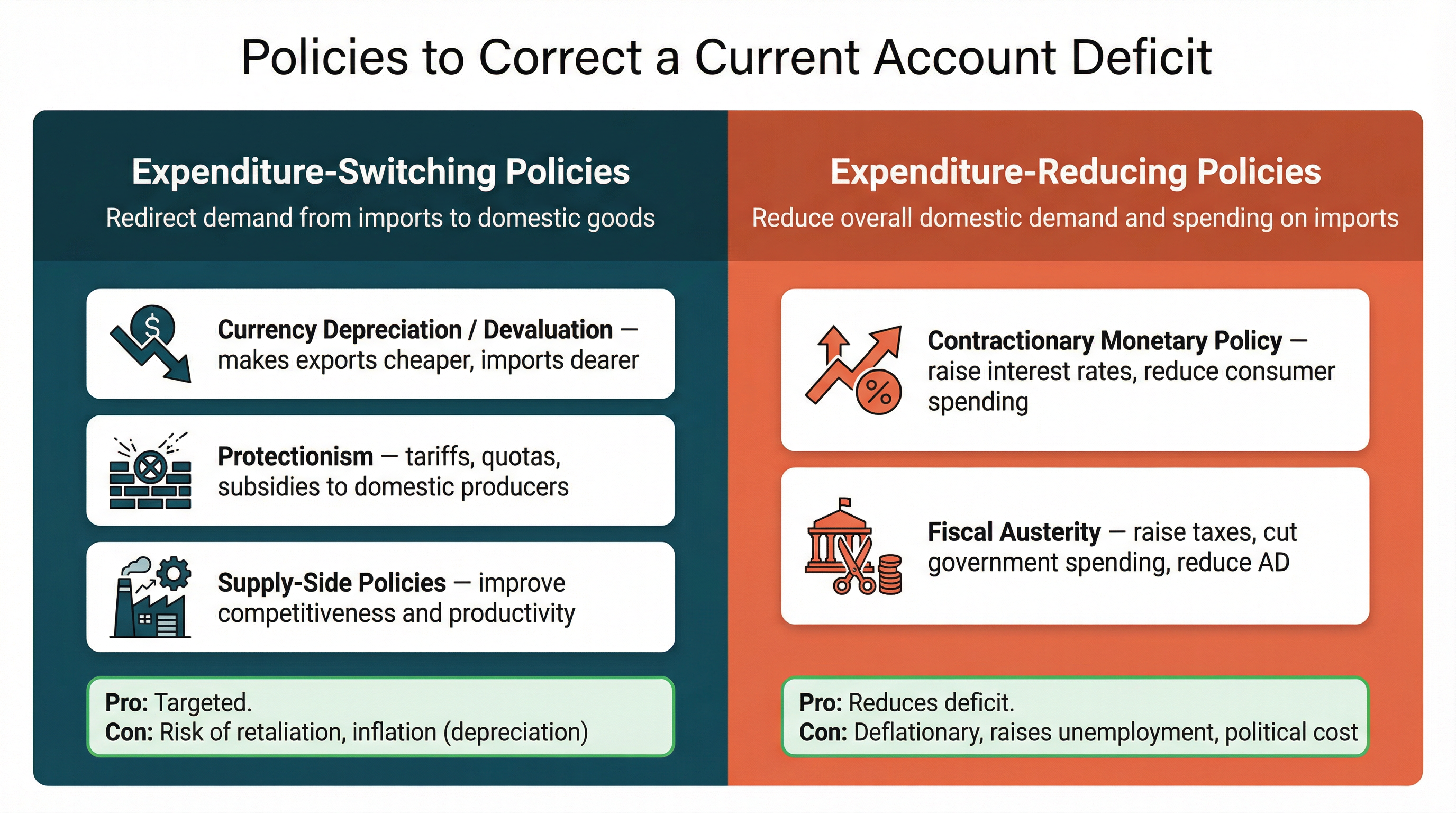 Policies to Correct a Current Account Deficit

Expenditure-Switching Policies

Redirect demand from imports to domestic goods

Currency Depreciation / Devaluation — makes exports cheaper, imports dearer

Protectionism — tariffs, quotas, subsidies to domestic producers

Supply-Side Policies — improve competitiveness and productivity

Pro: Targeted.
Con: Risk of retaliation, inflation (depreciation)

Expenditure-Reducing Policies

Reduce overall domestic demand and spending on imports

Contractionary Monetary Policy — raise interest rates, reduce consumer spending

Fiscal Austerity — raise taxes, cut government spending, reduce AD

Pro: Reduces deficit.
Con: Deflationary, raises unemployment, political cost